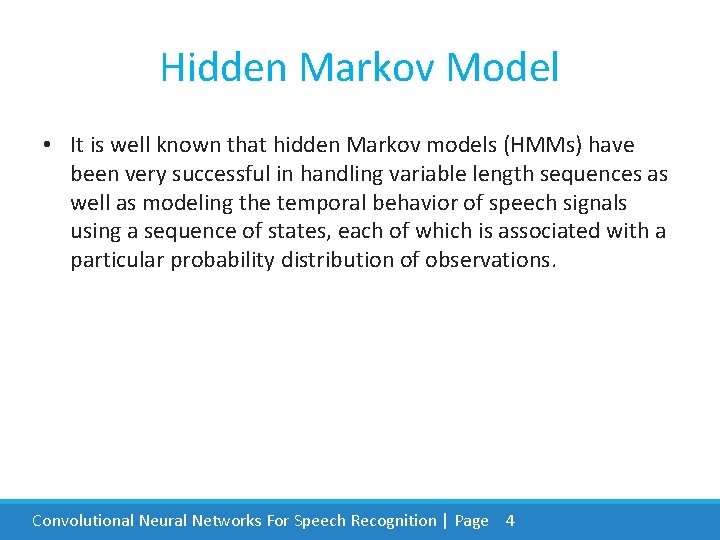 Hidden Markov Model

• It is well known that hidden Markov models (HMMs) have been very successful in handling variable length sequences as well as modeling the temporal behavior of speech signals using a sequence of states, each of which is associated with a particular probability distribution of observations.

Convolutional Neural Networks For Speech Recognition | Page 4